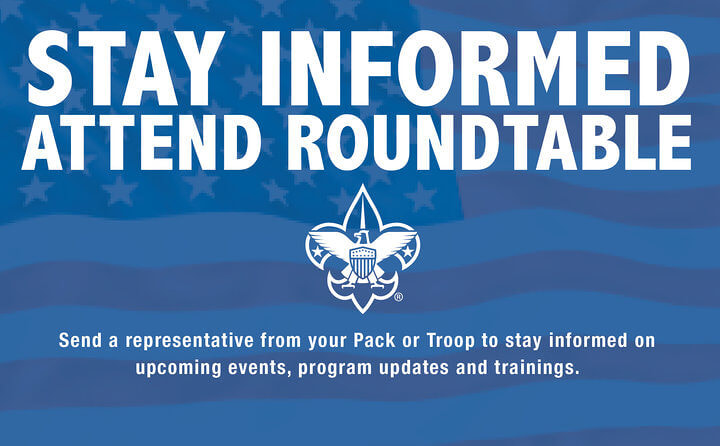 STAY INFORMED
ATTEND ROUNDTABLE

®

Send a representative from your Pack or Troop to stay informed on upcoming events, program updates and trainings.